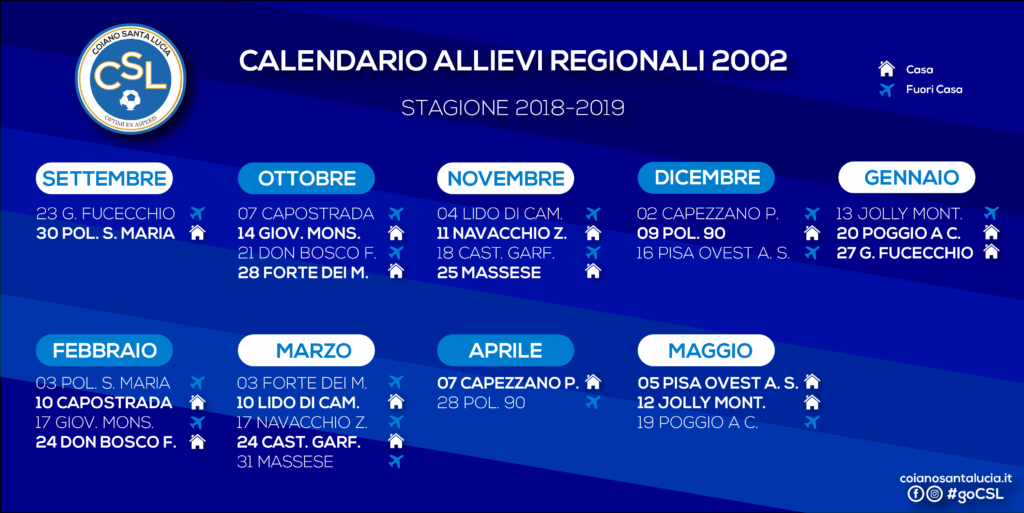 COIANO SANTA LUCIA
CSL
OPTIMI EX ASPERIS

CALENDARIO ALLIEVI REGIONALI 2002

STAGIONE 2018-2019

Casa
Fuori Casa

SETTEMBRE
23 G. FUCECCHIO
30 POL. S. MARIA

OTTOBRE
07 CAPOSTRADA
14 GIOV. MONS.
21 DON BOSCO F.
28 FORTE DEI M.

NOVEMBRE
04 LIDO DI CAM.
11 NAVACCHIO Z.
18 CAST. GARF.
25 MASSESE

DICEMBRE
02 CAPEZZANO P.
09 POL. 90
16 PISA OVEST A. S.

GENNAIO
13 JOLLY MONT.
20 POGGIO A C.
27 G. FUCECCHIO

FEBBRAIO
03 POL. S. MARIA
10 CAPOSTRADA
17 GIOV. MONS.
24 DON BOSCO F.

MARZO
03 FORTE DEI M.
10 LIDO DI CAM.
17 NAVACCHIO Z.
24 CAST. GARF.
31 MASSESE

APRILE
07 CAPEZZANO P.
28 POL. 90

MAGGIO
05 PISA OVEST A. S.
12 JOLLY MONT.
19 POGGIO A C.

coianosantalucia.it
#goCSL